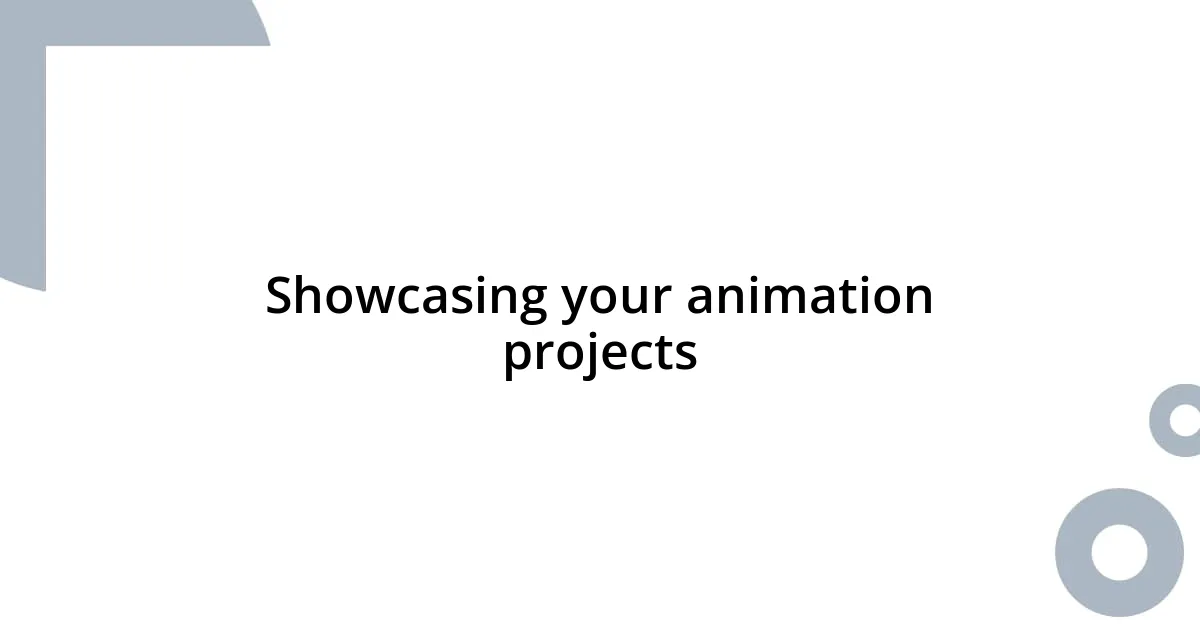 Showcasing your animation projects